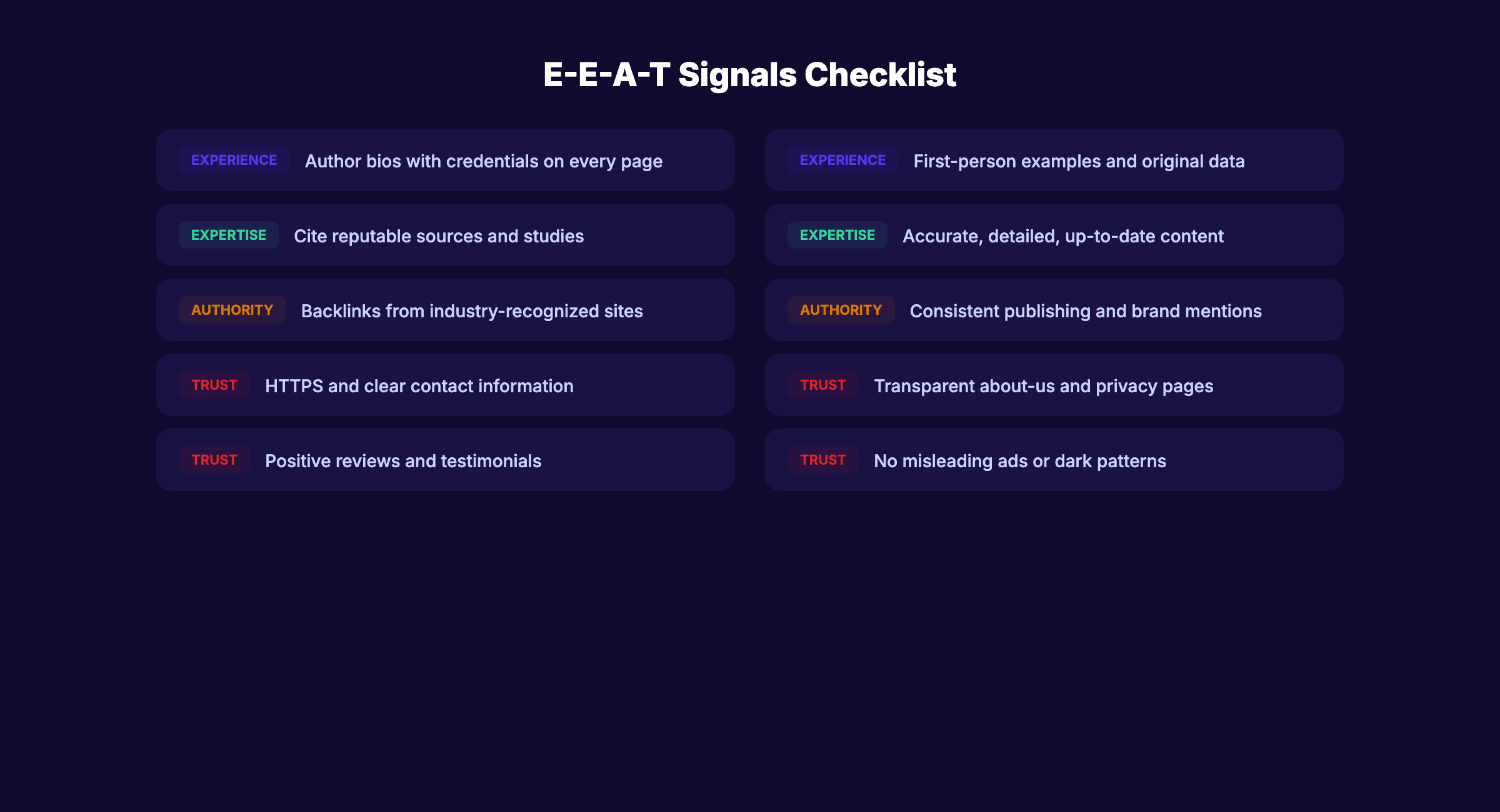 E-E-A-T Signals Checklist

EXPERIENCE Author bios with credentials on every page

EXPERTISE Cite reputable sources and studies

AUTHORITY Backlinks from industry-recognized sites

TRUST HTTPS and clear contact information

TRUST Positive reviews and testimonials

EXPERIENCE First-person examples and original data

EXPERTISE Accurate, detailed, up-to-date content

AUTHORITY Consistent publishing and brand mentions

TRUST Transparent about-us and privacy pages

TRUST No misleading ads or dark patterns